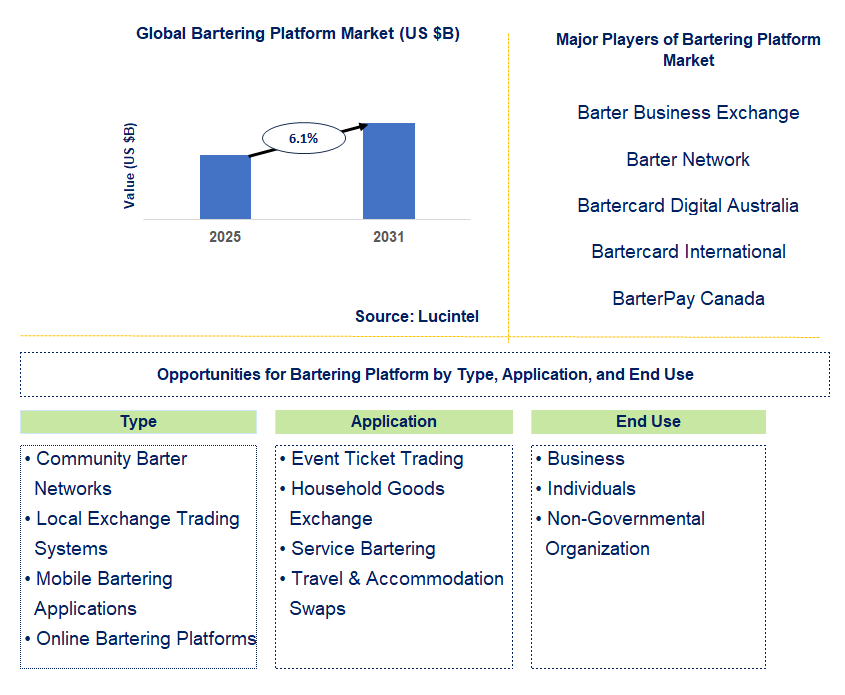 Global Bartering Platform Market (US $B)

Value (US $B)

6.1%

2025

2031

Source: Lucintel

Major Players of Bartering Platform Market

Barter Business Exchange

Barter Network

Bartercard Digital Australia

Bartercard International

BarterPay Canada

Opportunities for Bartering Platform by Type, Application, and End Use

Type

• Community Barter Networks
• Local Exchange Trading Systems
• Mobile Bartering Applications
• Online Bartering Platforms

Application

• Event Ticket Trading
• Household Goods Exchange
• Service Bartering
• Travel & Accommodation Swaps

End Use

• Business
• Individuals
• Non-Governmental Organization